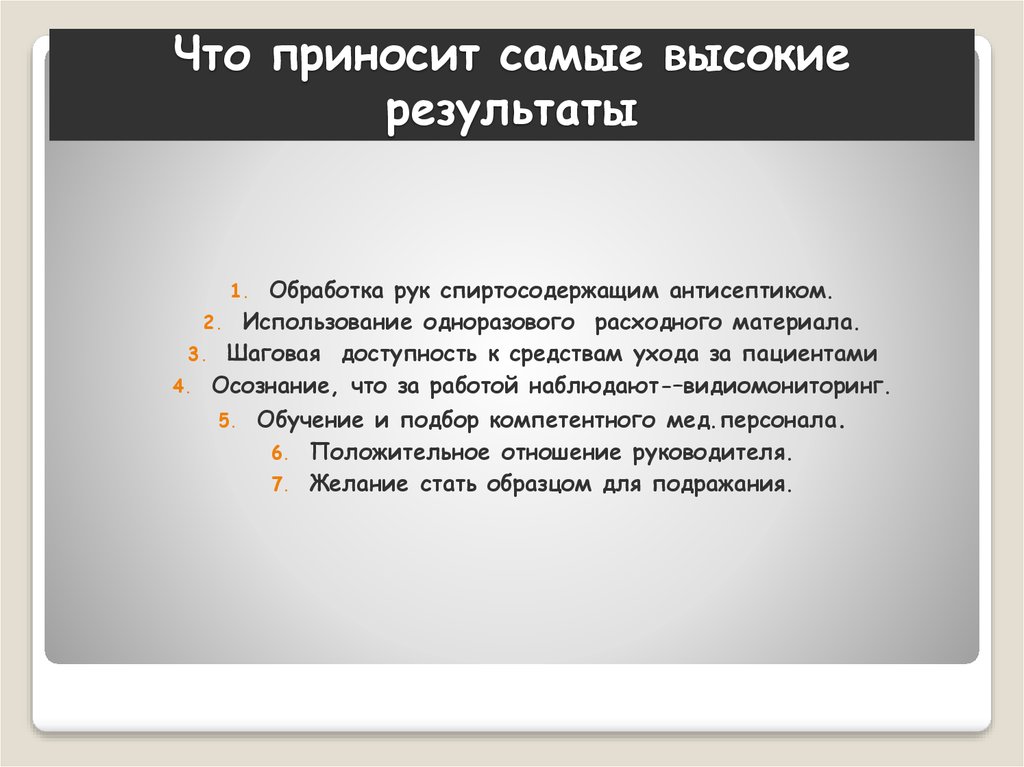 Что приносит самые высокие результаты

1. Обработка рук спиртосодержащим антисептиком.
2. Использование одноразового расходного материала.
3. Шаговая доступность к средствам ухода за пациентами
4. Осознание, что за работой наблюдают-–видиомониторинг.
5. Обучение и подбор компетентного мед.персонала.
6. Положительное отношение руководителя.
7. Желание стать образцом для подражания.